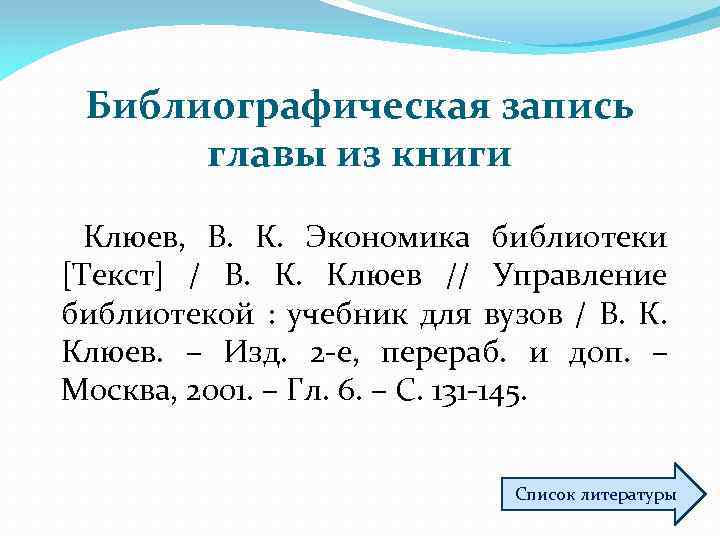 Библиографическая запись главы из книги

Клюев, В. К. Экономика библиотеки [Текст] / В. К. Клюев // Управление библиотекой : учебник для вузов / В. К. Клюев. – Изд. 2-е, перераб. и доп. – Москва, 2001. – Гл. 6. – С. 131-145.

Список литературы